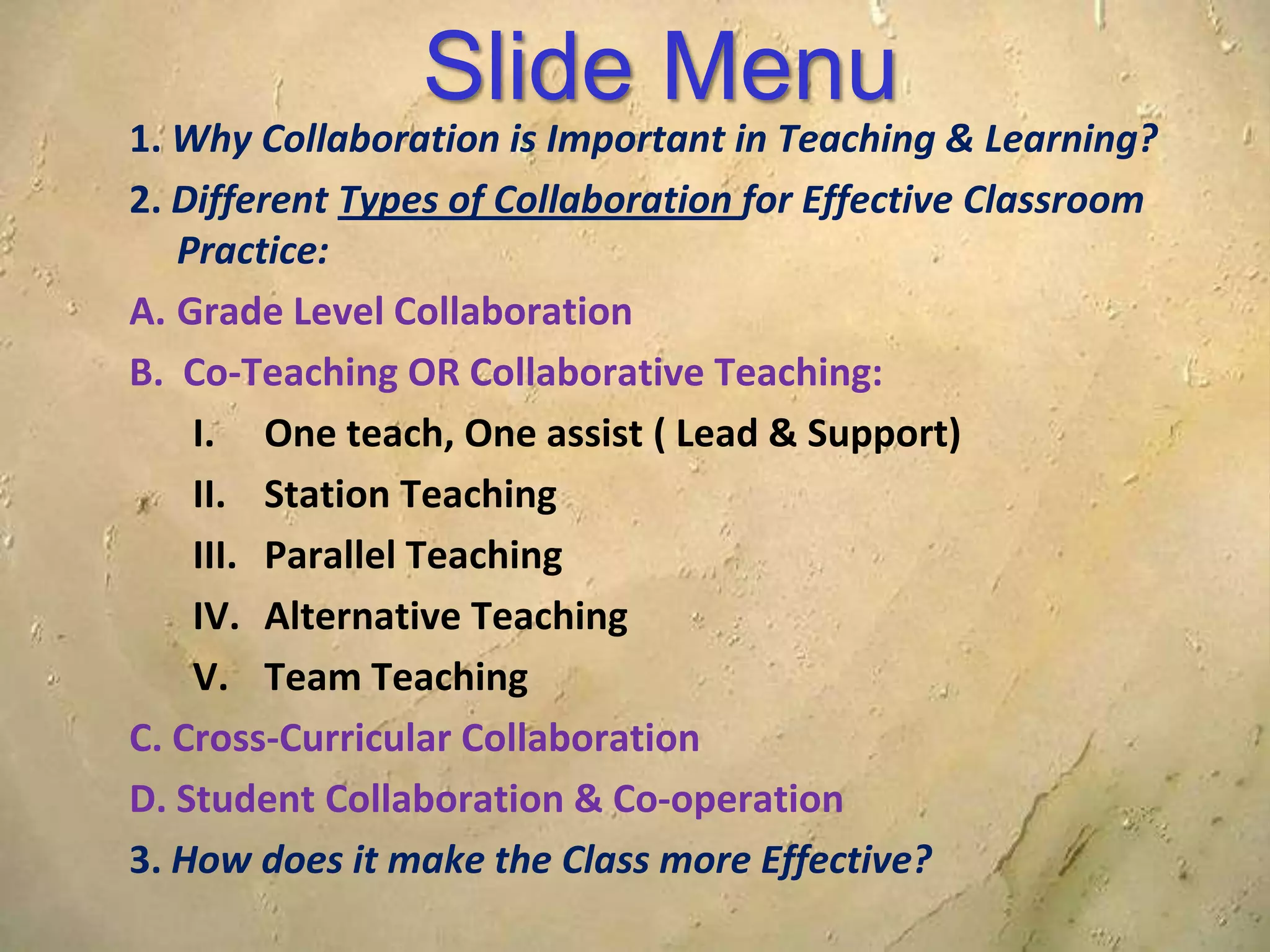 Slide Menu

1. Why Collaboration is Important in Teaching & Learning?

2. Different Types of Collaboration for Effective Classroom Practice:

A. Grade Level Collaboration

B. Co-Teaching OR Collaborative Teaching:

I. One teach, One assist ( Lead & Support)

II. Station Teaching

III. Parallel Teaching

IV. Alternative Teaching

V. Team Teaching

C. Cross-Curricular Collaboration

D. Student Collaboration & Co-operation

3. How does it make the Class more Effective?